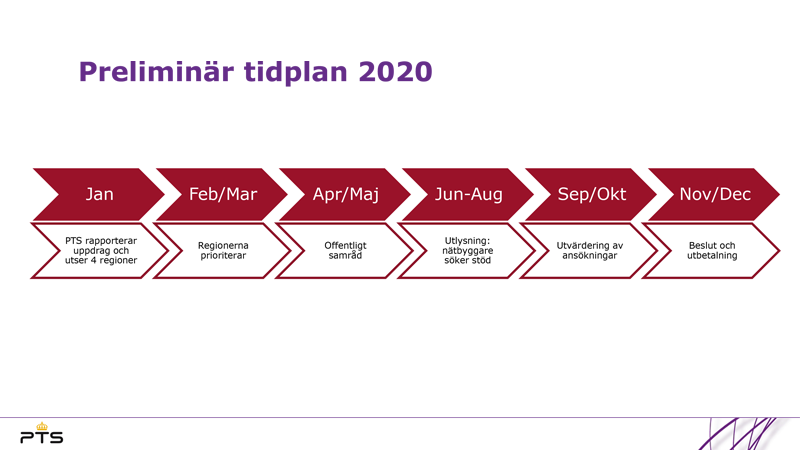 Preliminär tidplan 2020

Jan

PTS rapporterar uppdrag och utser 4 regioner

Feb/Mar

Regionerna prioriterar

Apr/Maj

Offentligt samråd

Jun-Aug

Utlysning: nätbyggare söker stöd

Sep/Okt

Utvärdering av ansökningar

Nov/Dec

Beslut och utbetalning

PTS